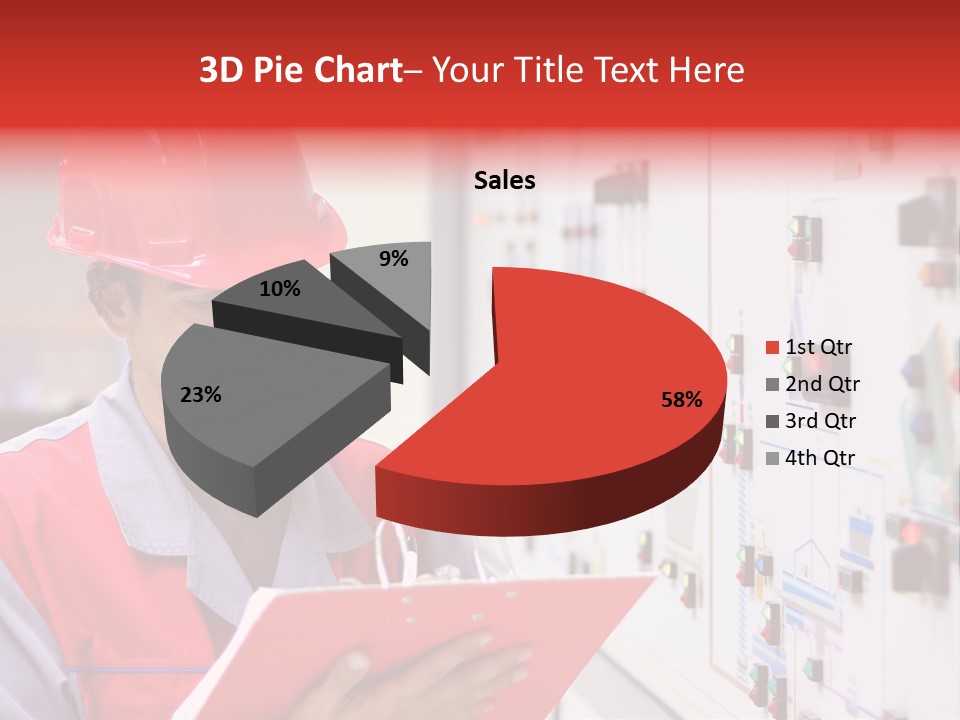 3D Pie Chart– Your Title Text Here

Sales

9%

10%

23%

58%

1st Qtr
2nd Qtr
3rd Qtr
4th Qtr